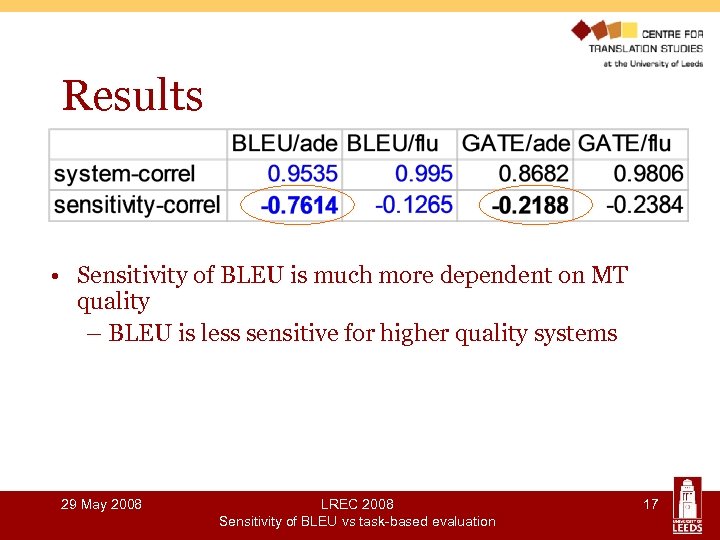 CENTRE FOR
TRANSLATION STUDIES
at the University of Leeds

Results

| | BLEU/ade | BLEU/flu | GATE/ade | GATE/flu |
|---|---|---|---|---|
| system-correl | 0.9535 | 0.995 | 0.8682 | 0.9806 |
| sensitivity-correl | -0.7614 | -0.1265 | -0.2188 | -0.2384 |

• Sensitivity of BLEU is much more dependent on MT quality
– BLEU is less sensitive for higher quality systems

29 May 2008

LREC 2008
Sensitivity of BLEU vs task-based evaluation

17

UNIVERSITY OF LEEDS